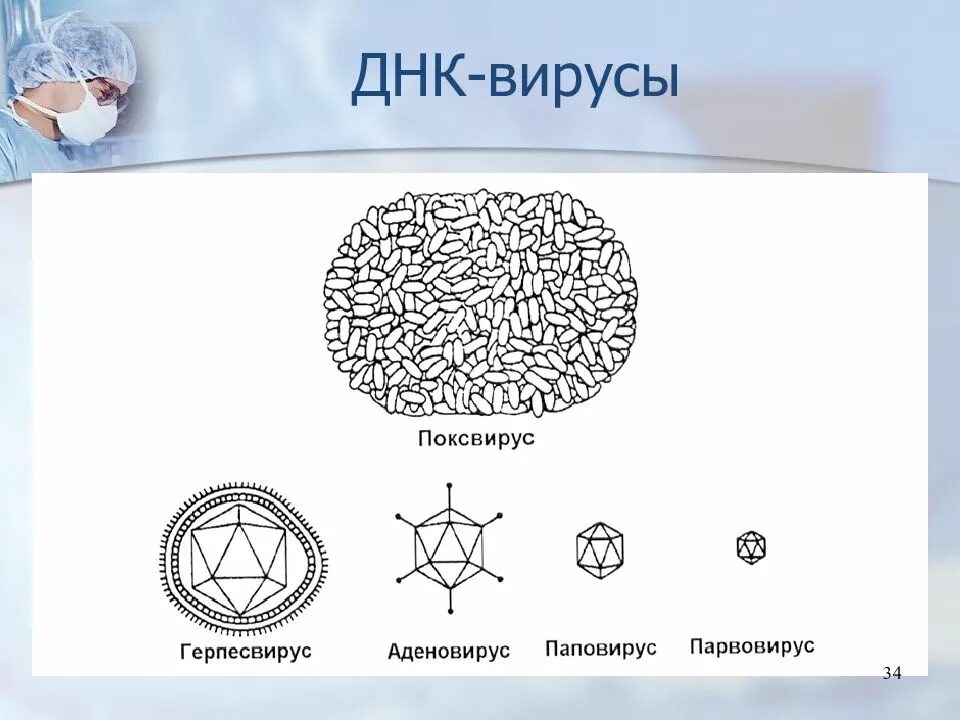 ДНК-вирусы

Поксвирус

Герпесвирус

Аденовирус

Паповирус

Парвовирус

34